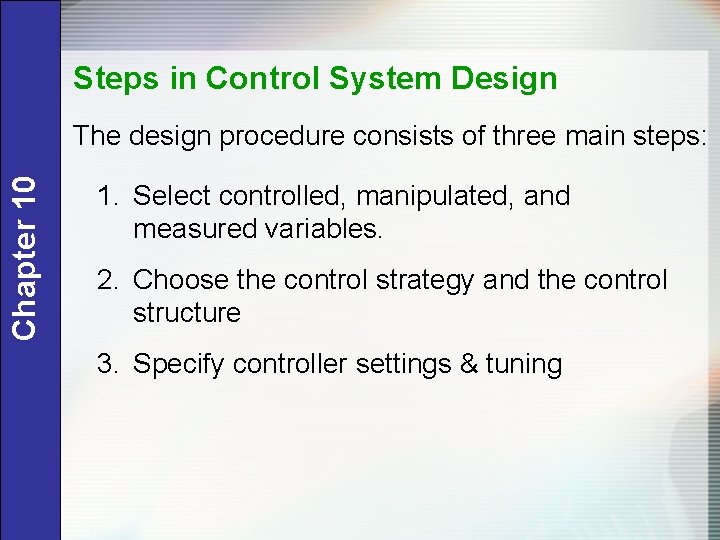 Chapter 10

Steps in Control System Design

The design procedure consists of three main steps:

1. Select controlled, manipulated, and measured variables.

2. Choose the control strategy and the control structure

3. Specify controller settings & tuning